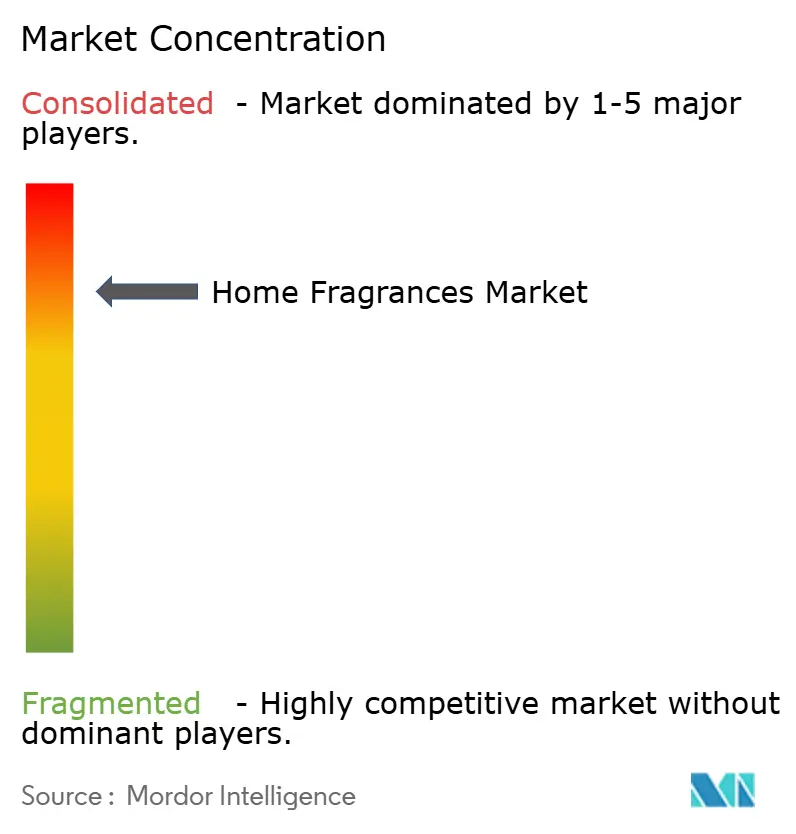 Market Concentration

Consolidated - Market dominated by 1-5 major players.

Home Fragrances Market

Fragmented - Highly competitive market without dominant players.

Source : Mordor Intelligence